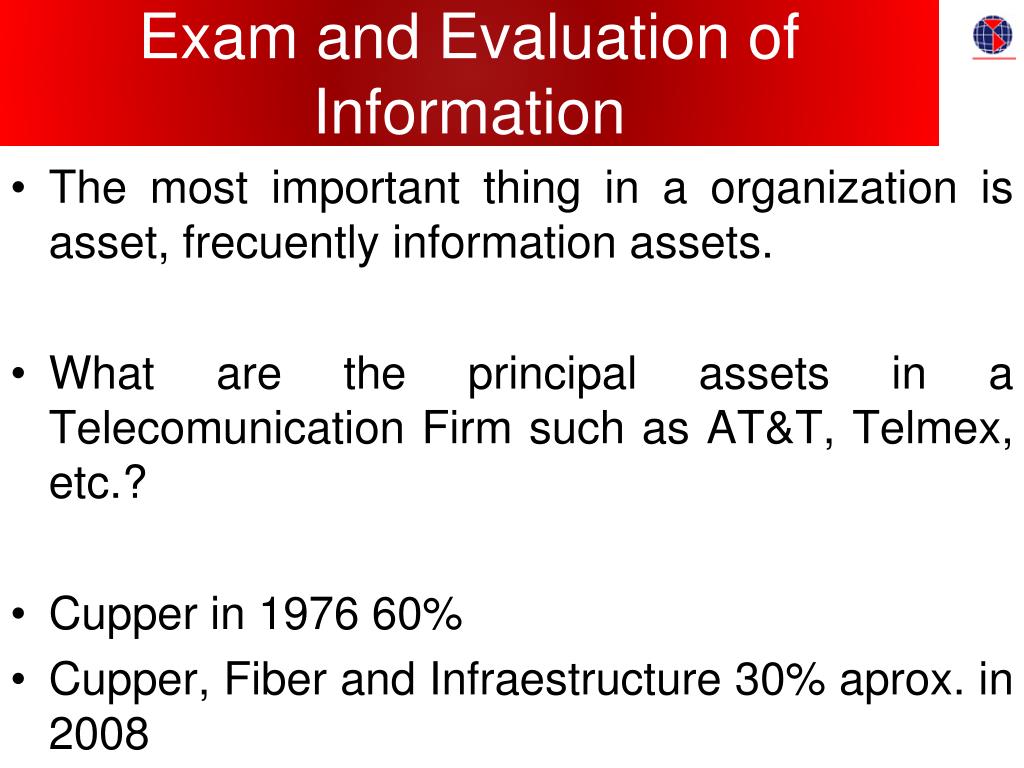 Exam and Evaluation of Information

• The most important thing in a organization is asset, frecuently information assets.

• What are the principal assets in a Telecomunication Firm such as AT&T, Telmex, etc.?

• Cupper in 1976 60%
• Cupper, Fiber and Infraestructure 30% aprox. in 2008